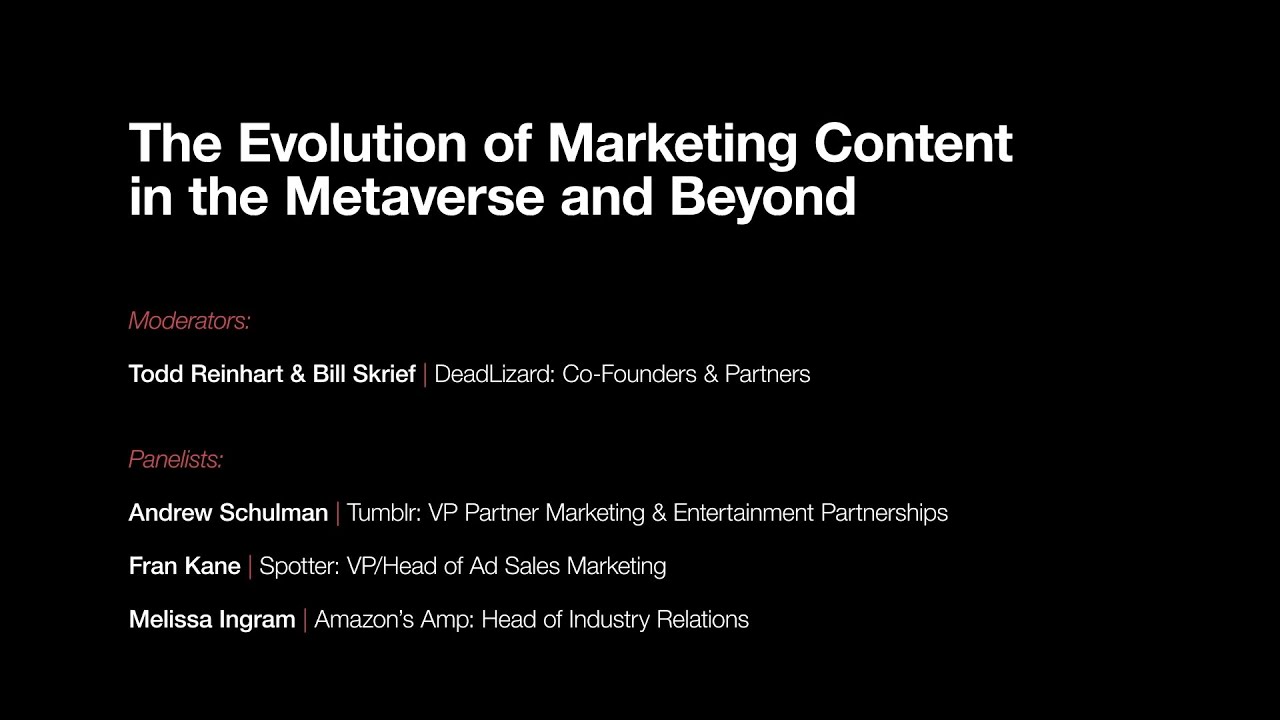 The Evolution of Marketing Content in the Metaverse and Beyond

Moderators:

Todd Reinhart & Bill Skrief | DeadLizard: Co-Founders & Partners

Panelists:

Andrew Schulman | Tumblr: VP Partner Marketing & Entertainment Partnerships

Fran Kane | Spotter: VP/Head of Ad Sales Marketing

Melissa Ingram | Amazon's Amp: Head of Industry Relations